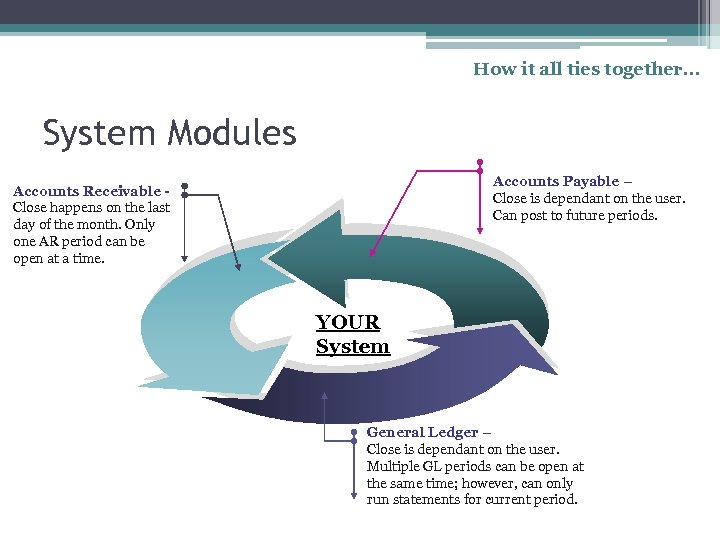 How it all ties together…

System Modules

Accounts Receivable - Close happens on the last day of the month. Only one AR period can be open at a time.

Accounts Payable – Close is dependant on the user. Can post to future periods.

YOUR System

General Ledger – Close is dependant on the user. Multiple GL periods can be open at the same time; however, can only run statements for current period.